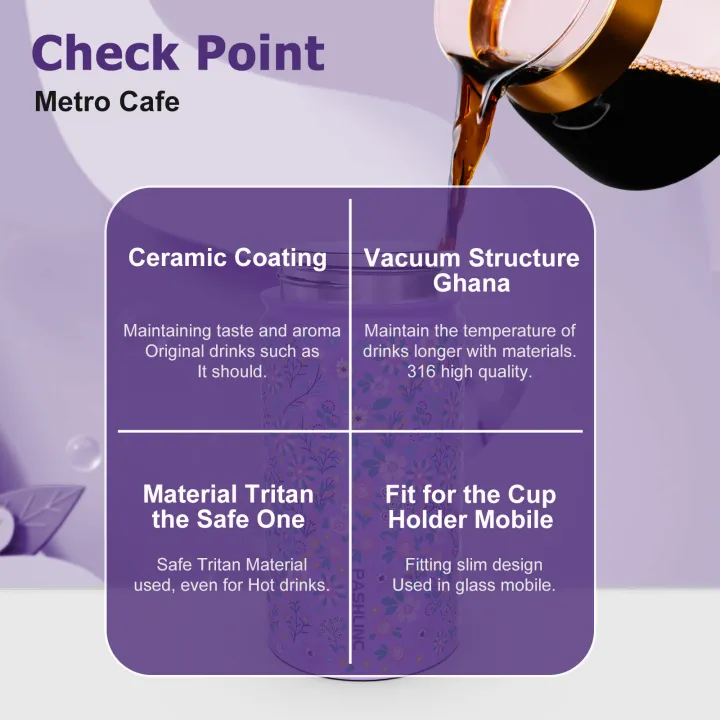 Check Point
Metro Cafe

Ceramic Coating

Maintaining taste and aroma Original drinks such as It should.

Vacuum Structure Ghana

Maintain the temperature of drinks longer with materials. 316 high quality.

Material Tritan the Safe One

Safe Tritan Material used, even for Hot drinks.

Fit for the Cup Holder Mobile

Fitting slim design Used in glass mobile.

PASHLINC